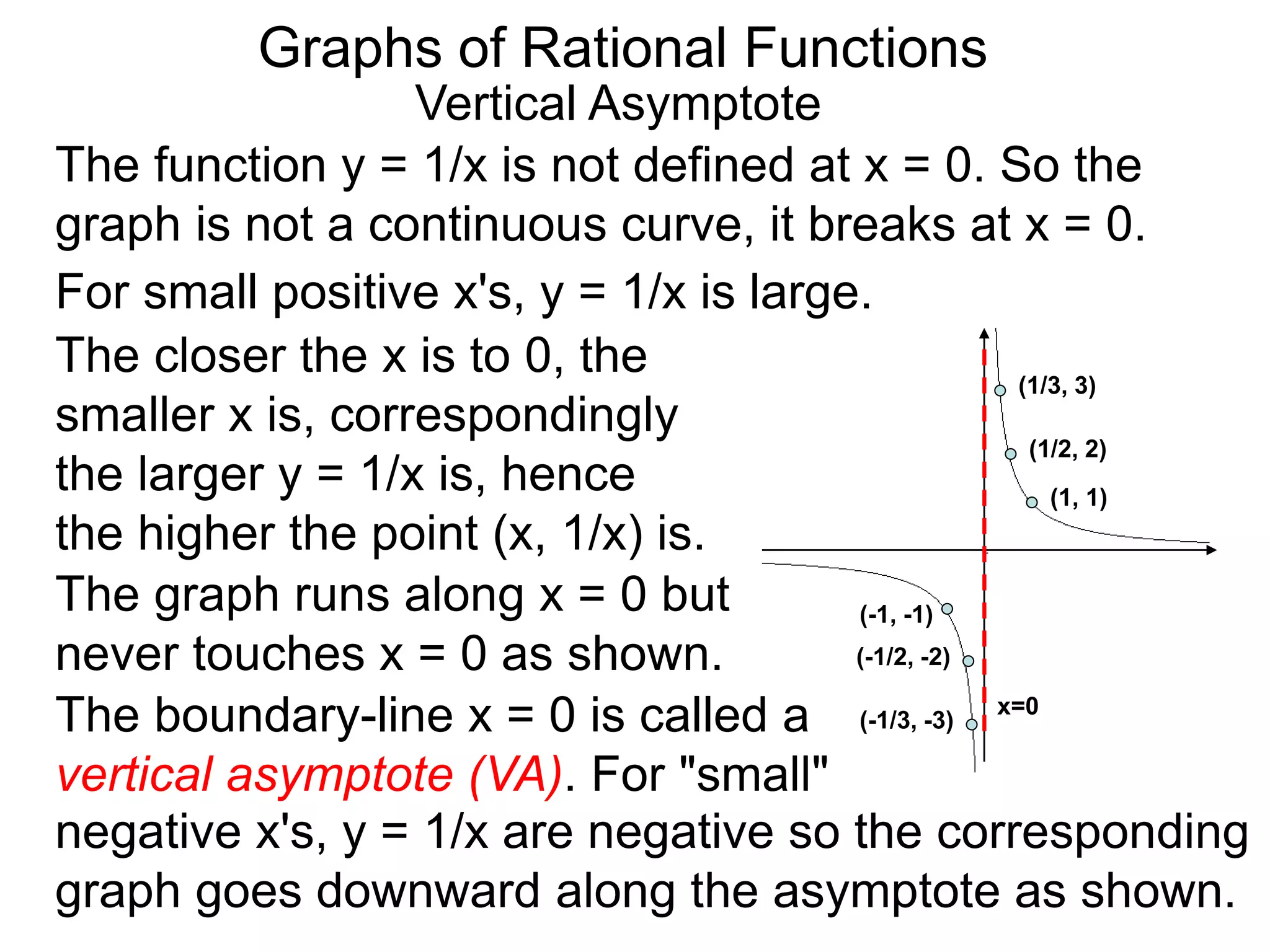 Graphs of Rational Functions
Vertical Asymptote

The function y = 1/x is not defined at x = 0. So the graph is not a continuous curve, it breaks at x = 0.

For small positive x's, y = 1/x is large.

The closer the x is to 0, the smaller x is, correspondingly the larger y = 1/x is, hence the higher the point (x, 1/x) is. The graph runs along x = 0 but never touches x = 0 as shown. The boundary-line x = 0 is called a vertical asymptote (VA). For "small" negative x's, y = 1/x are negative so the corresponding graph goes downward along the asymptote as shown.

(1/3, 3)
(1/2, 2)
(1, 1)
(-1, -1)
(-1/2, -2)
(-1/3, -3)
x=0